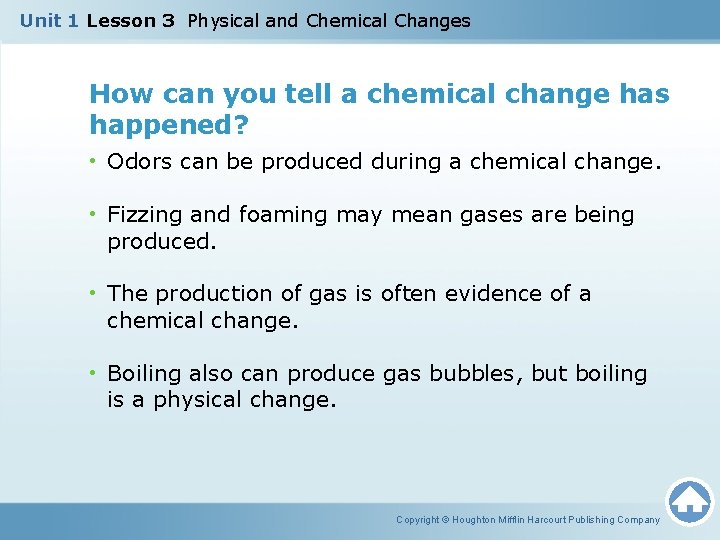 Unit 1 Lesson 3 Physical and Chemical Changes

How can you tell a chemical change has happened?

• Odors can be produced during a chemical change.

• Fizzing and foaming may mean gases are being produced.

• The production of gas is often evidence of a chemical change.

• Boiling also can produce gas bubbles, but boiling is a physical change.

Copyright © Houghton Mifflin Harcourt Publishing Company